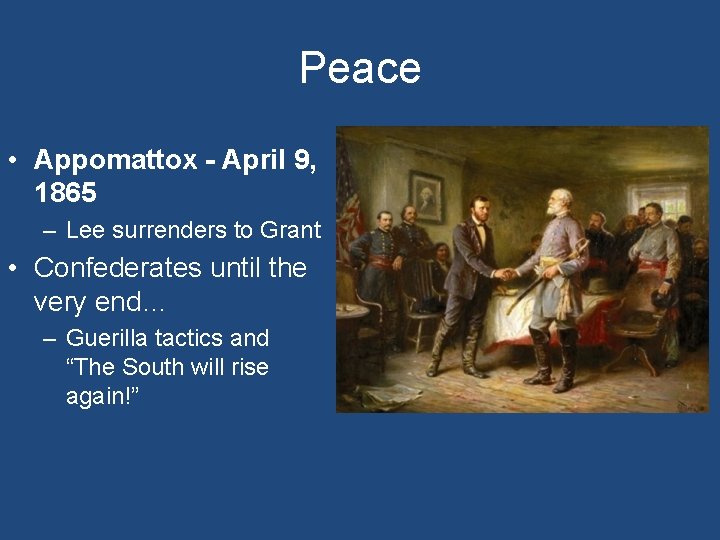 Peace

• Appomattox - April 9, 1865
  – Lee surrenders to Grant
• Confederates until the very end…
  – Guerilla tactics and “The South will rise again!”